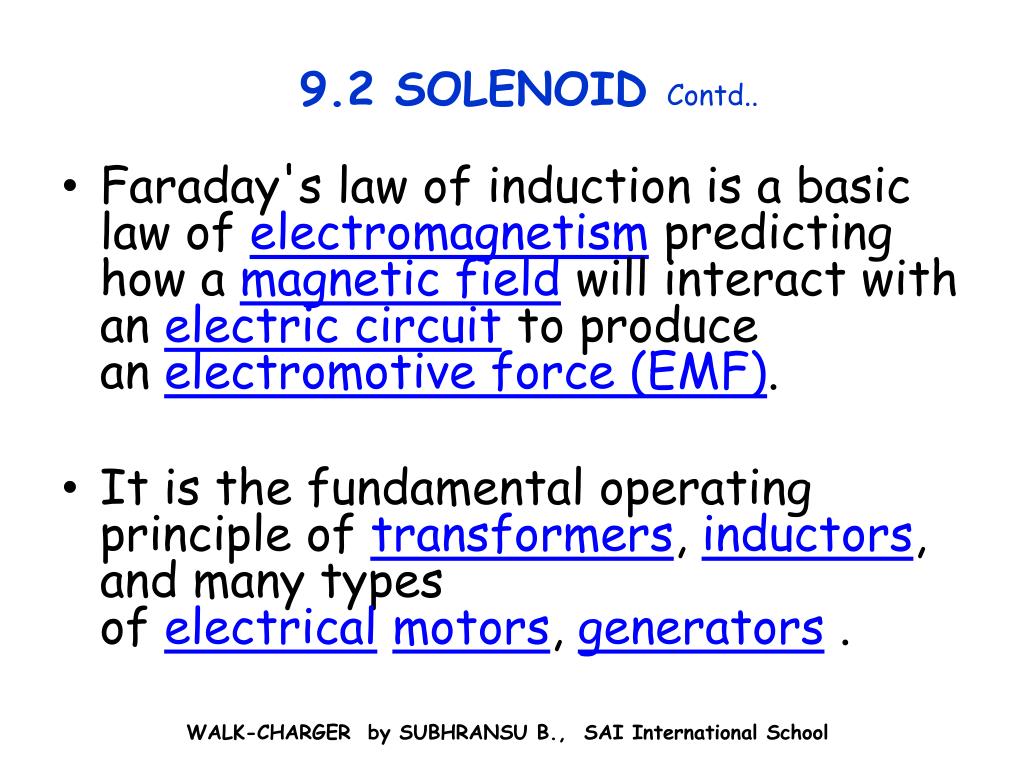 9.2 SOLENOID Contd..

• Faraday's law of induction is a basic law of electromagnetism predicting how a magnetic field will interact with an electric circuit to produce an electromotive force (EMF).

• It is the fundamental operating principle of transformers, inductors, and many types of electrical motors, generators .

WALK-CHARGER by SUBHRANSU B., SAI International School